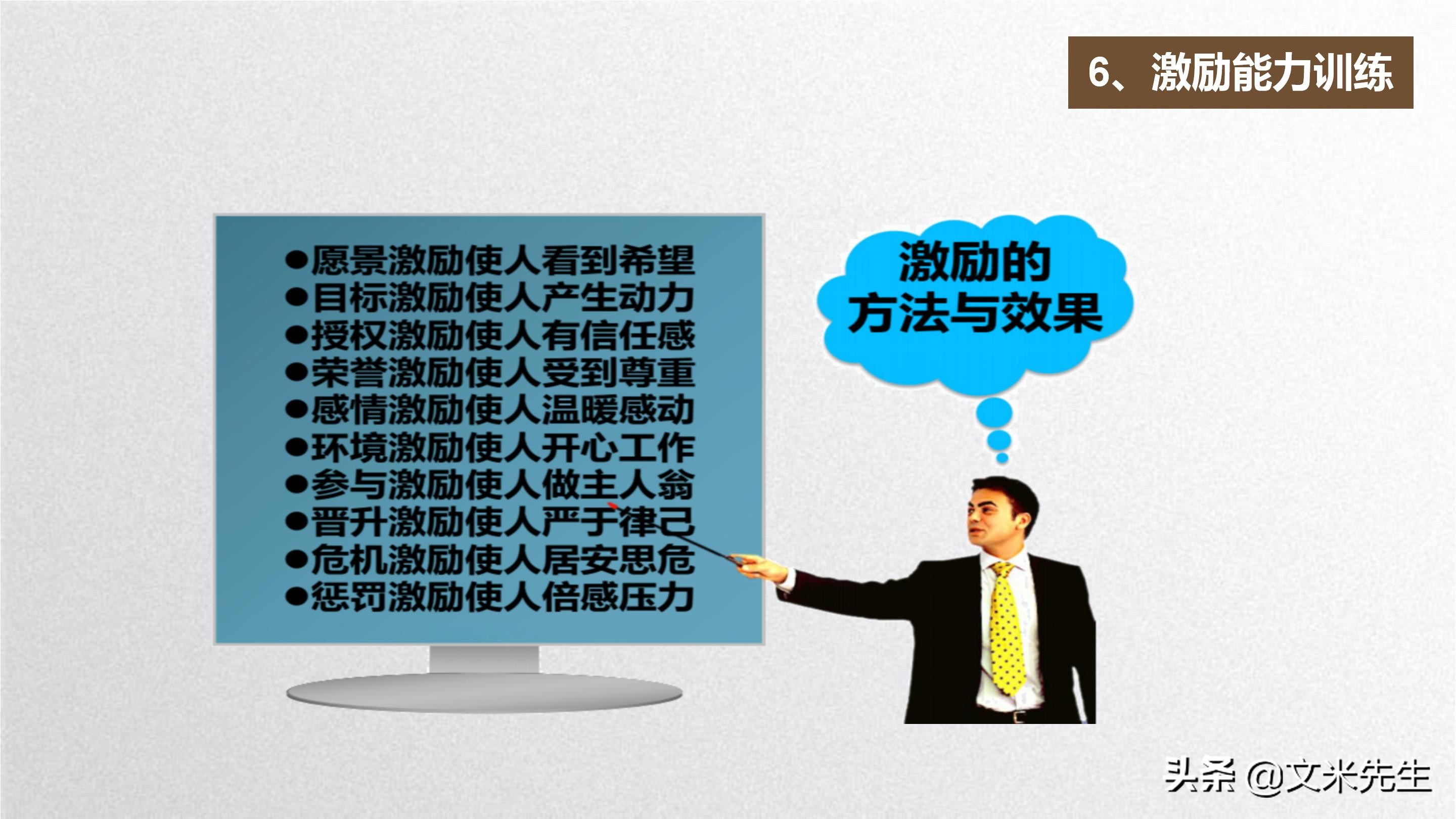 6、激励能力训练

●愿景激励使人看到希望
●目标激励使人产生动力
●授权激励使人有信任感
●荣誉激励使人受到尊重
●感情激励使人温暖感动
●环境激励使人开心工作
●参与激励使人做主人翁
●晋升激励使人严于律己
●危机激励使人居安思危
●惩罚激励使人倍感压力

激励的
方法与效果

头条 @文米先生